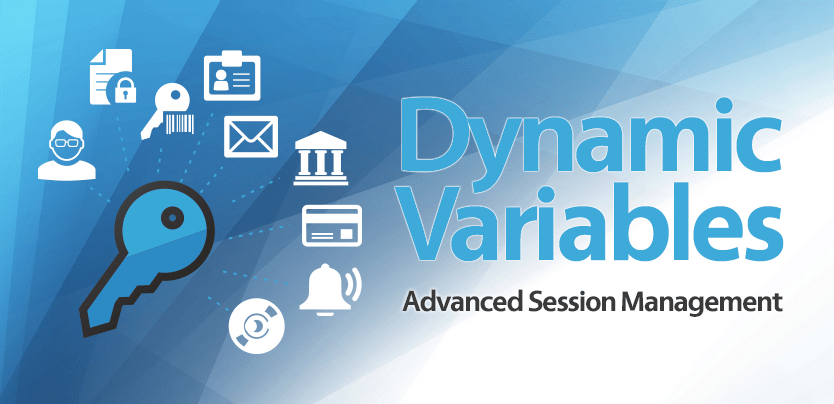 Dynamic Variables
Advanced Session Management